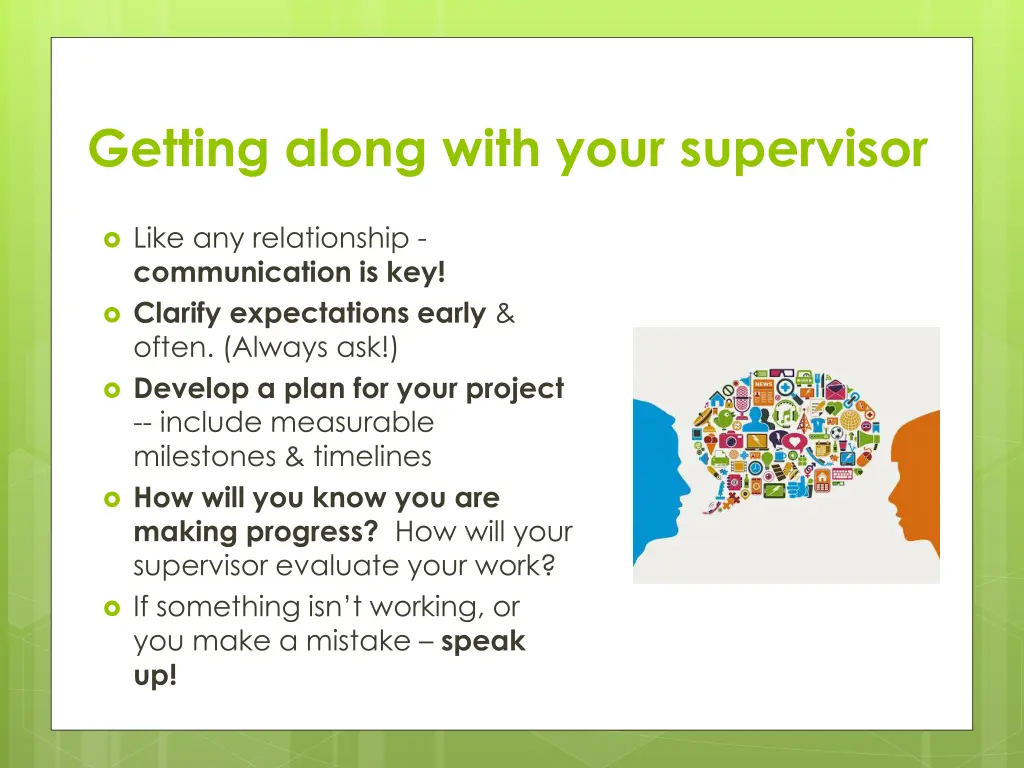 Getting along with your supervisor

Like any relationship - communication is key!

Clarify expectations early & often. (Always ask!)

Develop a plan for your project -- include measurable milestones & timelines

How will you know you are making progress? How will your supervisor evaluate your work?

If something isn't working, or you make a mistake – speak up!

NEWS